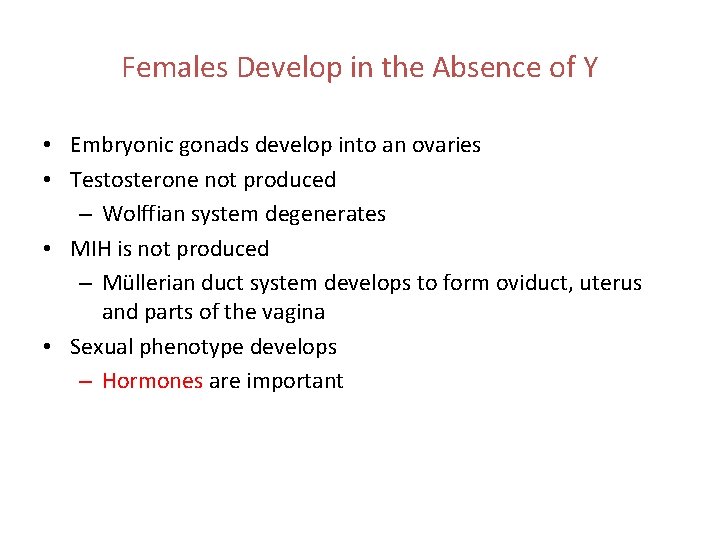 Females Develop in the Absence of Y

• Embryonic gonads develop into an ovaries
• Testosterone not produced
– Wolffian system degenerates
• MIH is not produced
– Müllerian duct system develops to form oviduct, uterus and parts of the vagina
• Sexual phenotype develops
– Hormones are important